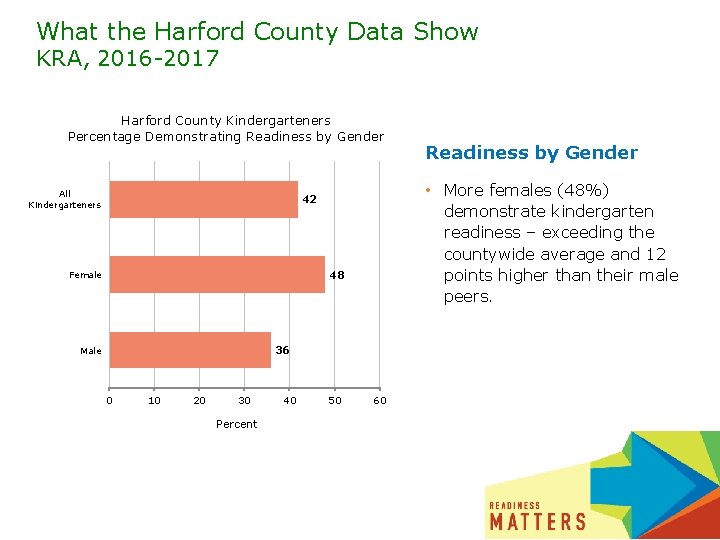 What the Harford County Data Show
KRA, 2016-2017

Harford County Kindergarteners
Percentage Demonstrating Readiness by Gender

All Kindergarteners 42
Female 48
Male 36

0 10 20 30 40 50 60
Percent

Readiness by Gender

• More females (48%) demonstrate kindergarten readiness – exceeding the countywide average and 12 points higher than their male peers.

READINESS
MATTERS